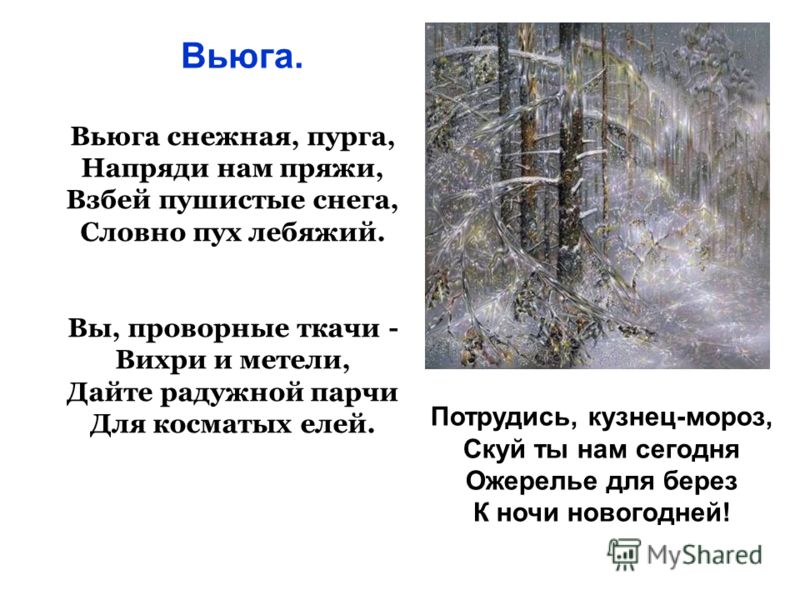 Вьюга.

Вьюга снежная, пурга,
Напряди нам пряжи,
Взбей пушистые снега,
Словно пух лебяжий.

Вы, проворные ткачи -
Вихри и метели,
Дайте радужной парчи
Для косматых елей.

Потрудись, кузнец-мороз,
Скуй ты нам сегодня
Ожерелье для берез
К ночи новогодней!

MyShared